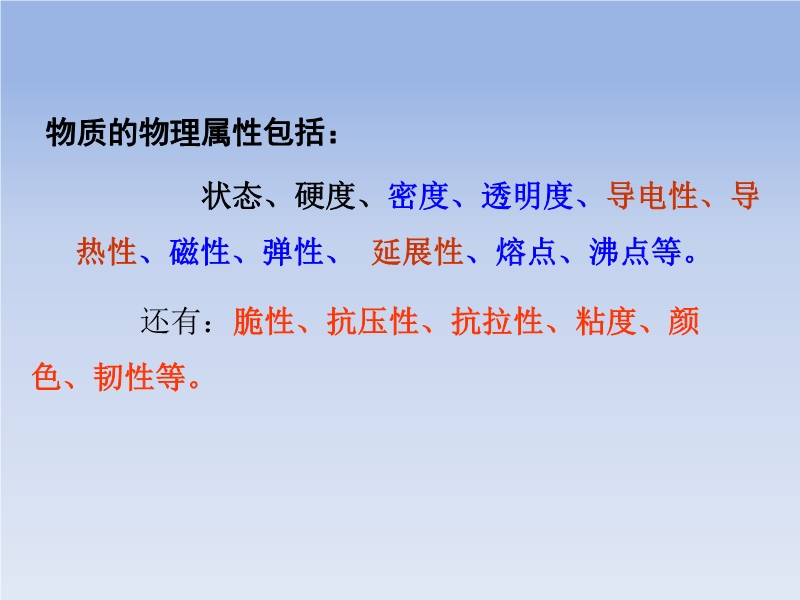 物质的物理属性包括：

状态、硬度、密度、透明度、导电性、导热性、磁性、弹性、 延展性、熔点、沸点等。

还有：脆性、抗压性、抗拉性、粘度、颜色、韧性等。